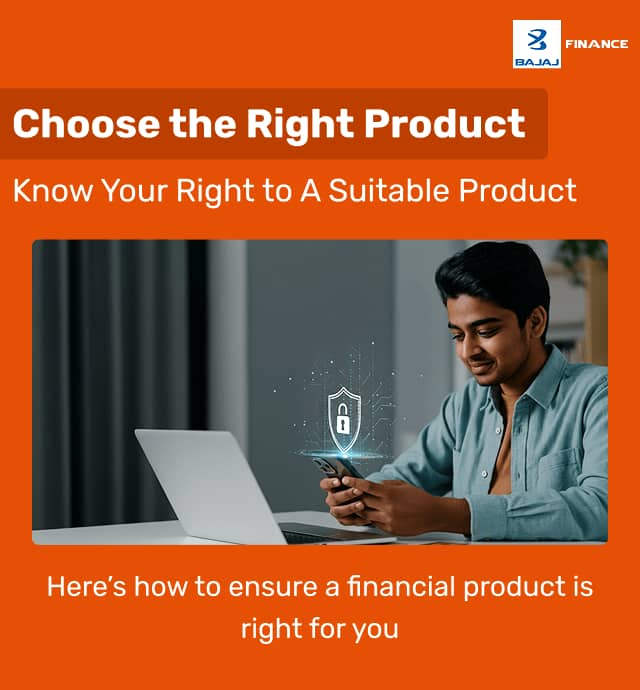 BAJAJ FINANCE

Choose the Right Product

Know Your Right to A Suitable Product

Here's how to ensure a financial product is right for you